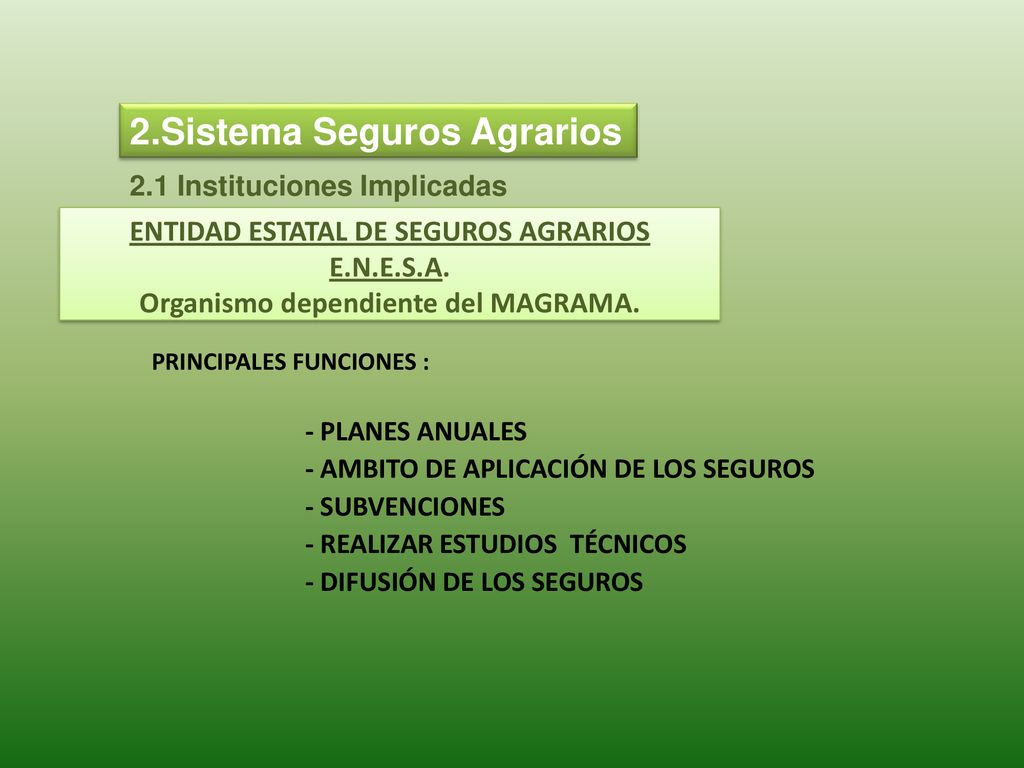 2.Sistema Seguros Agrarios

2.1 Instituciones Implicadas

ENTIDAD ESTATAL DE SEGUROS AGRARIOS
E.N.E.S.A.
Organismo dependiente del MAGRAMA.

PRINCIPALES FUNCIONES :

- PLANES ANUALES
- AMBITO DE APLICACIÓN DE LOS SEGUROS
- SUBVENCIONES
- REALIZAR ESTUDIOS TÉCNICOS
- DIFUSIÓN DE LOS SEGUROS